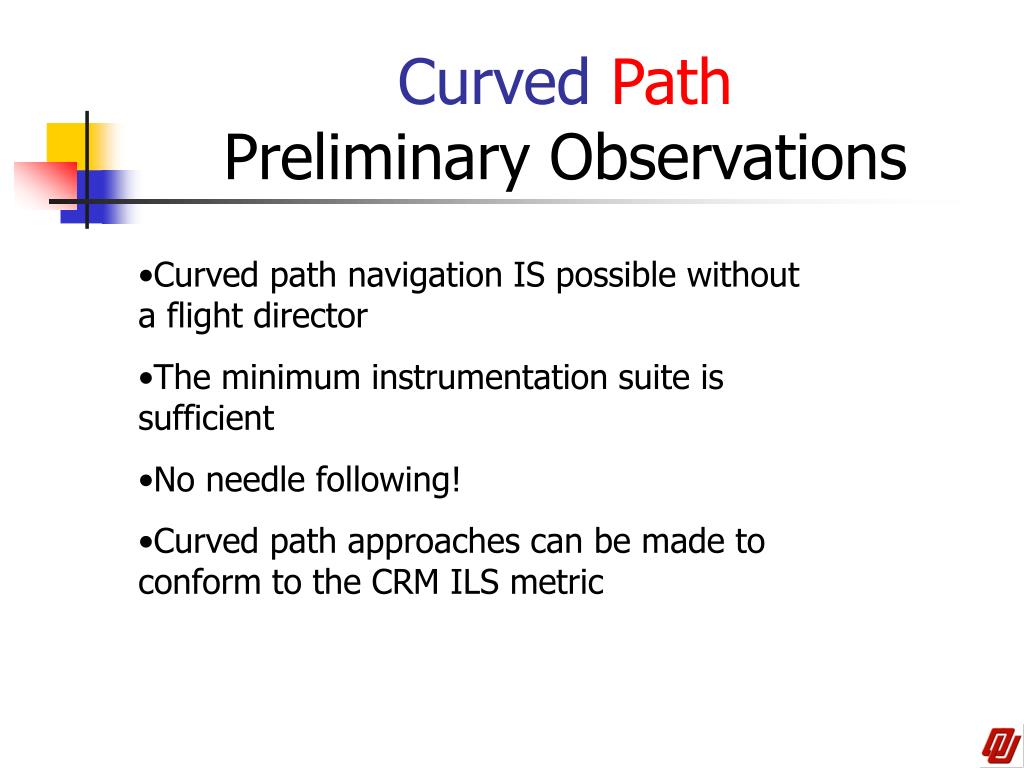 Curved Path
Preliminary Observations

•Curved path navigation IS possible without a flight director

•The minimum instrumentation suite is sufficient

•No needle following!

•Curved path approaches can be made to conform to the CRM ILS metric